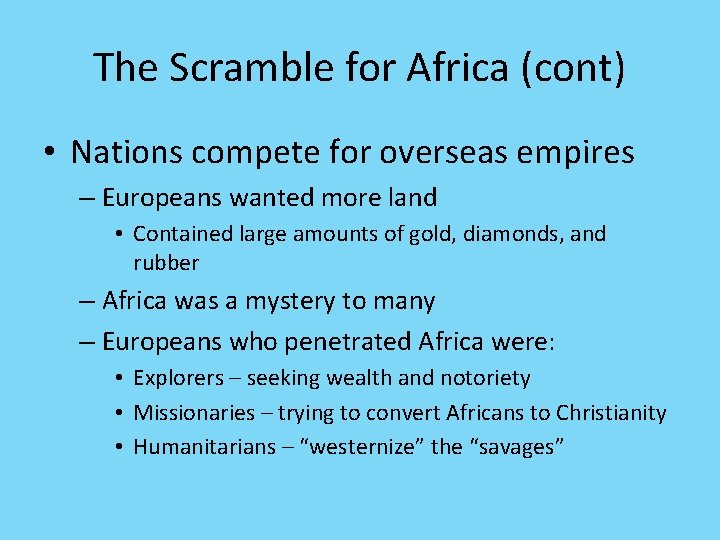 The Scramble for Africa (cont)

• Nations compete for overseas empires
– Europeans wanted more land
• Contained large amounts of gold, diamonds, and rubber
– Africa was a mystery to many
– Europeans who penetrated Africa were:
• Explorers – seeking wealth and notoriety
• Missionaries – trying to convert Africans to Christianity
• Humanitarians – “westernize” the “savages”